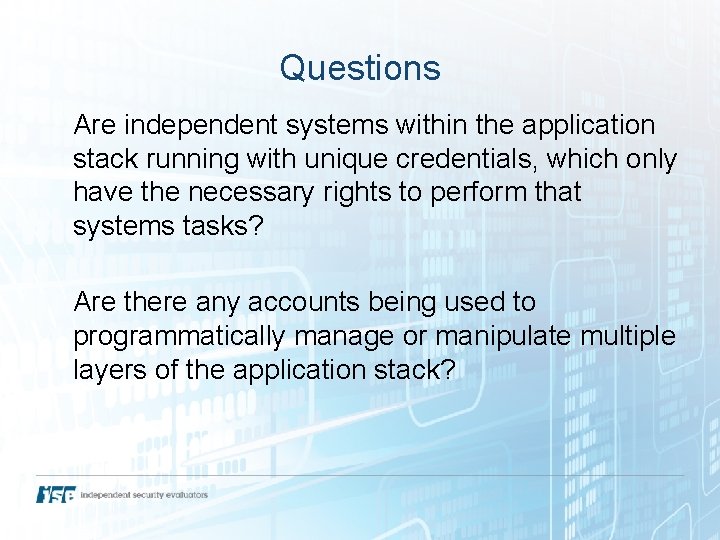 Questions

Are independent systems within the application stack running with unique credentials, which only have the necessary rights to perform that systems tasks?

Are there any accounts being used to programmatically manage or manipulate multiple layers of the application stack?

ISE independent security evaluators